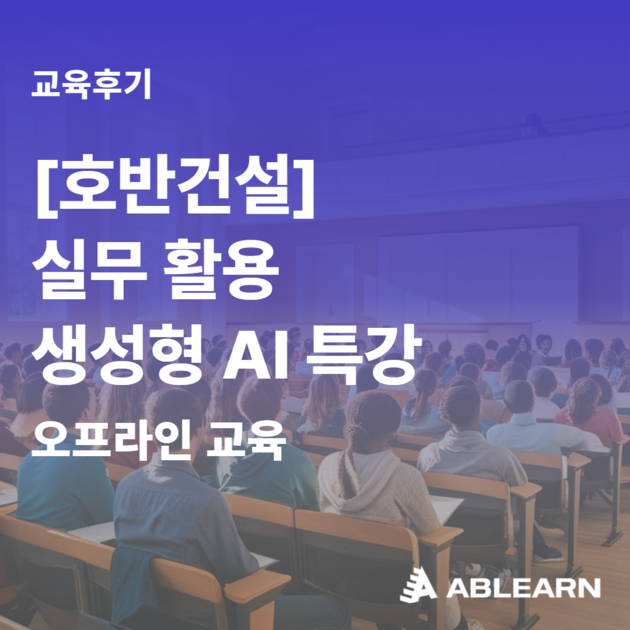 교육후기

[호반건설]
실무 활용
생성형 AI 특강

오프라인 교육

ABLEARN